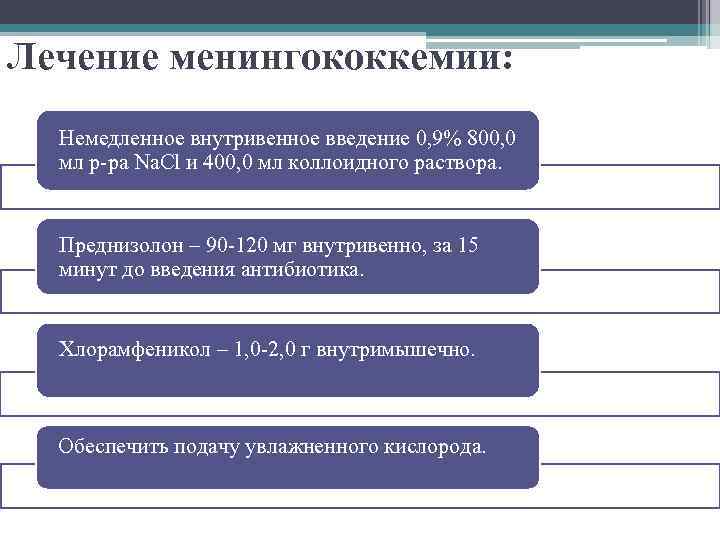 Лечение менингококкемии:

Немедленное внутривенное введение 0,9% 800,0 мл р-ра NaCl и 400,0 мл коллоидного раствора.

Преднизолон – 90-120 мг внутривенно, за 15 минут до введения антибиотика.

Хлорамфеникол – 1,0-2,0 г внутримышечно.

Обеспечить подачу увлажненного кислорода.